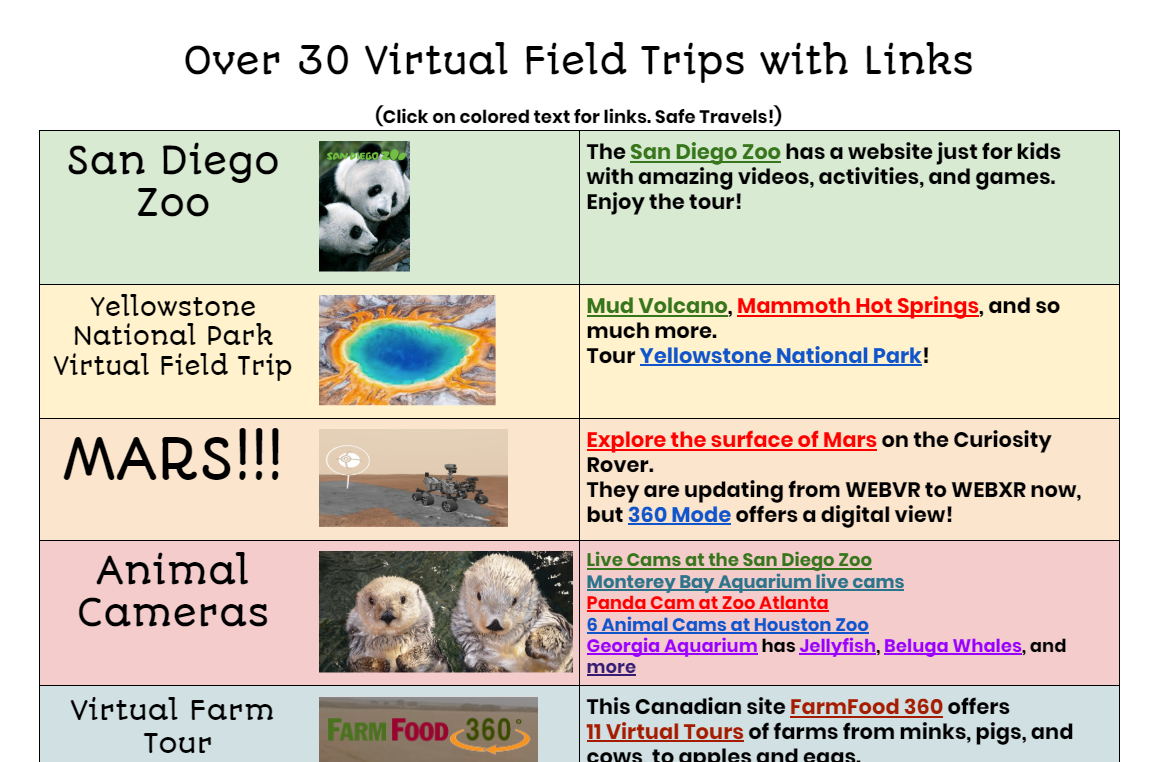 Over 30 Virtual Field Trips with Links

(Click on colored text for links. Safe Travels!)

| | |
|---|---|
| San Diego Zoo SAN DIEGO ZOO | The San Diego Zoo has a website just for kids with amazing videos, activities, and games. Enjoy the tour! |
| Yellowstone National Park Virtual Field Trip | Mud Volcano, Mammoth Hot Springs, and so much more. Tour Yellowstone National Park! |
| MARS!!! | Explore the surface of Mars on the Curiosity Rover. They are updating from WEBVR to WEBXR now, but 360 Mode offers a digital view! |
| Animal Cameras | Live Cams at the San Diego Zoo Monterey Bay Aquarium live cams Panda Cam at Zoo Atlanta 6 Animal Cams at Houston Zoo Georgia Aquarium has Jellyfish, Beluga Whales, and more |
| Virtual Farm Tour FARM FOOD 360° | This Canadian site FarmFood 360 offers 11 Virtual Tours of farms from minks, pigs, and cows, to apples and eggs. |